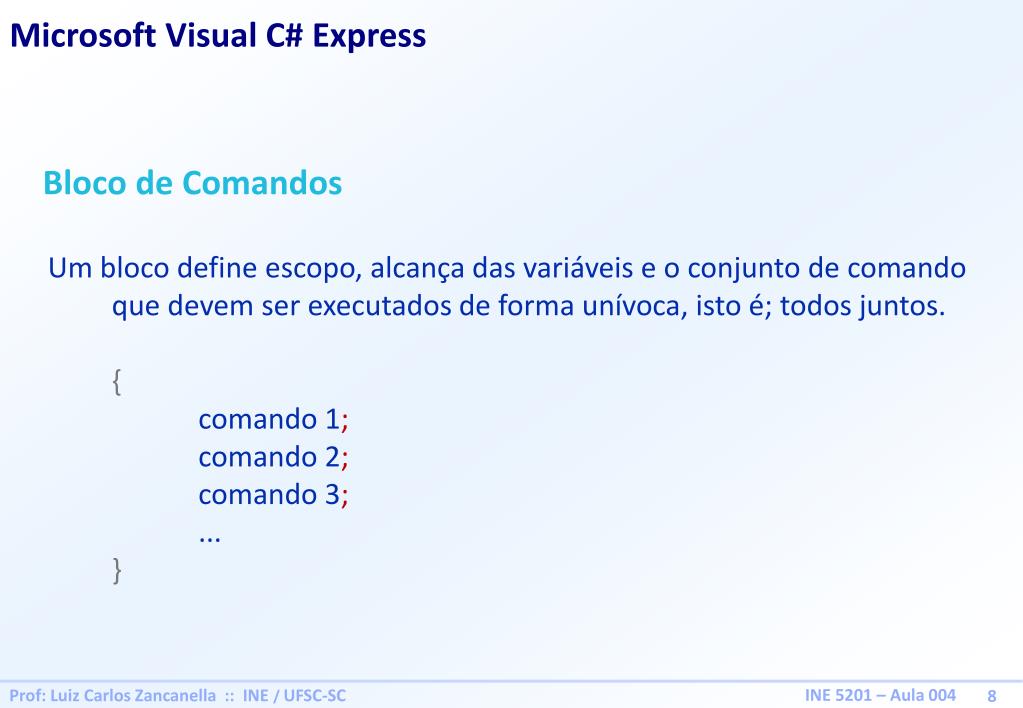 Microsoft Visual C# Express

Bloco de Comandos

Um bloco define escopo, alcança das variáveis e o conjunto de comando que devem ser executados de forma unívoca, isto é; todos juntos.

{
comando 1;
comando 2;
comando 3;
...
}

Prof: Luiz Carlos Zancanella :: INE / UFSC-SC

INE 5201 – Aula 004 8